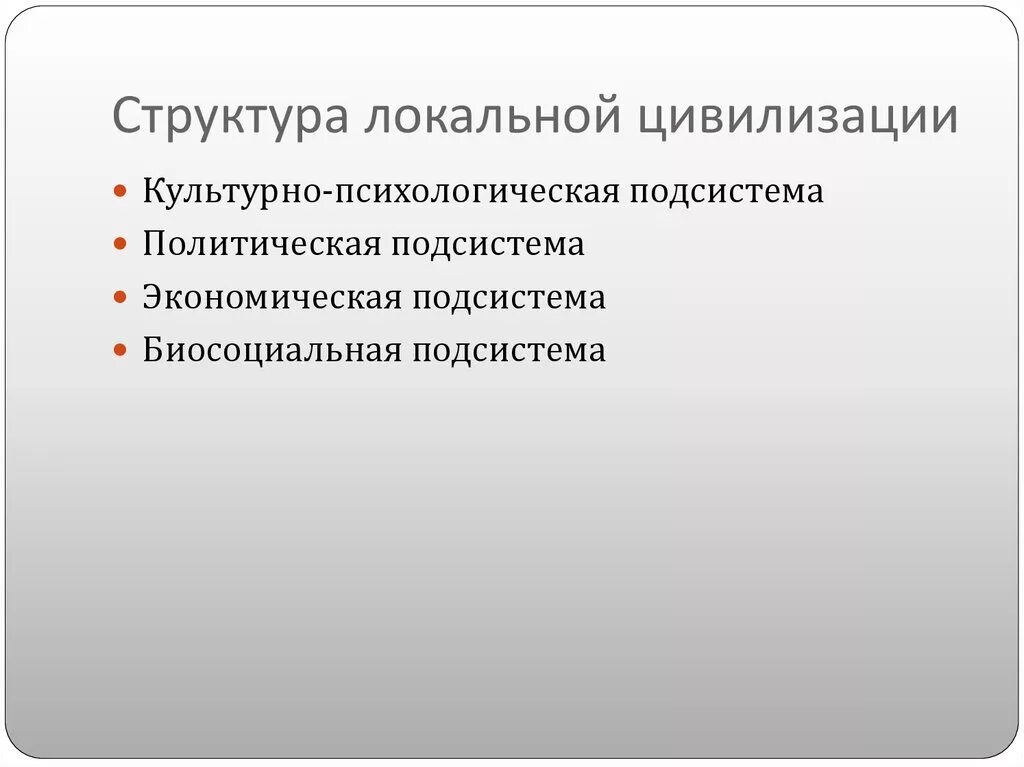 Структура локальной цивилизации

- Культурно-психологическая подсистема
- Политическая подсистема
- Экономическая подсистема
- Биосоциальная подсистема